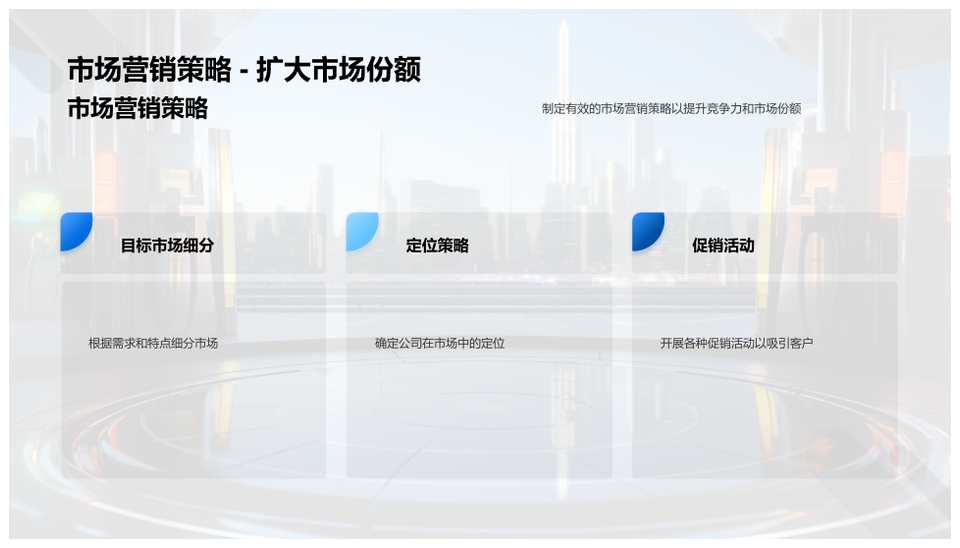 市场营销策略 - 扩大市场份额

市场营销策略

制定有效的市场营销策略以提升竞争力和市场份额

目标市场细分

根据需求和特点细分市场

定位策略

确定公司在市场中的定位

促销活动

开展各种促销活动以吸引客户